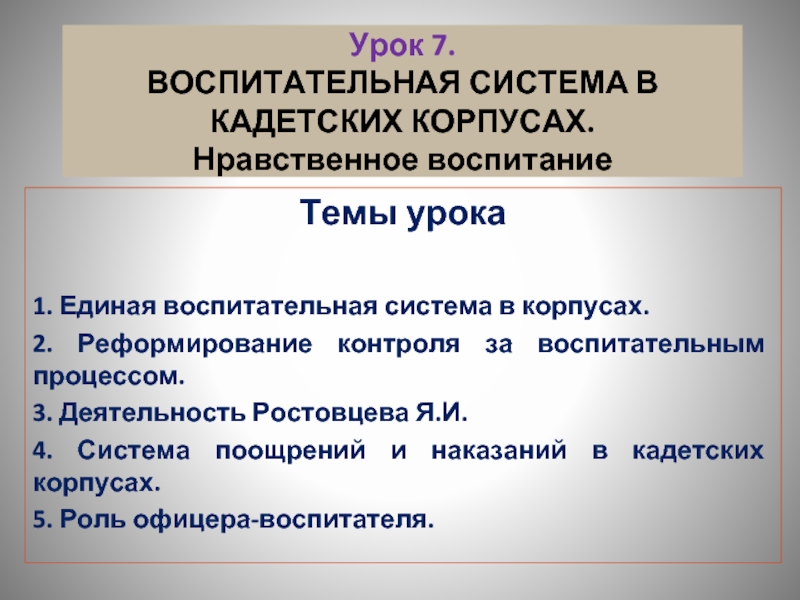 Урок 7.
ВОСПИТАТЕЛЬНАЯ СИСТЕМА В КАДЕТСКИХ КОРПУСАХ.
Нравственное воспитание

Темы урока

1. Единая воспитательная система в корпусах.
2. Реформирование контроля за воспитательным процессом.
3. Деятельность Ростовцева Я.И.
4. Система поощрений и наказаний в кадетских корпусах.
5. Роль офицера-воспитателя.